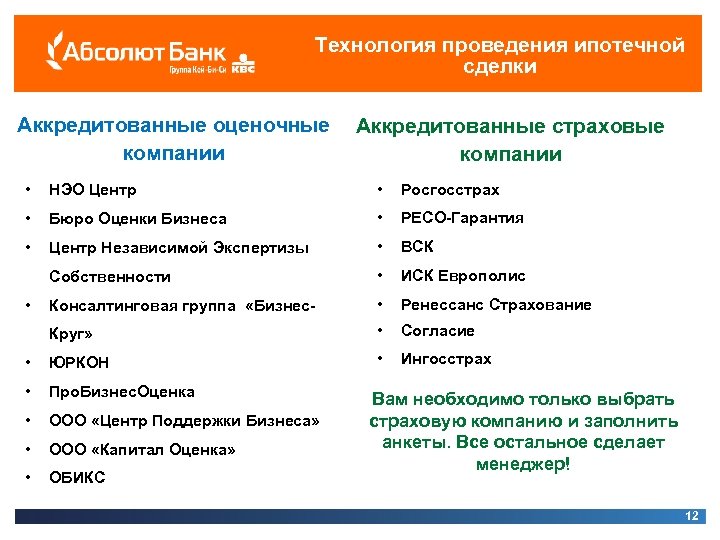 Абсолют Банк
Группа Кей-Би-Си KBC

Технология проведения ипотечной сделки

Аккредитованные оценочные компании

• НЭО Центр
• Бюро Оценки Бизнеса
• Центр Независимой Экспертизы Собственности
• Консалтинговая группа «Бизнес-Круг»
• ЮРКОН
• ПроБизнесОценка
• ООО «Центр Поддержки Бизнеса»
• ООО «Капитал Оценка»
• ОБИКС

Аккредитованные страховые компании

• Росгосстрах
• РЕСО-Гарантия
• ВСК
• ИСК Европолис
• Ренессанс Страхование
• Согласие
• Ингосстрах

Вам необходимо только выбрать страховую компанию и заполнить анкеты. Все остальное сделает менеджер!

12